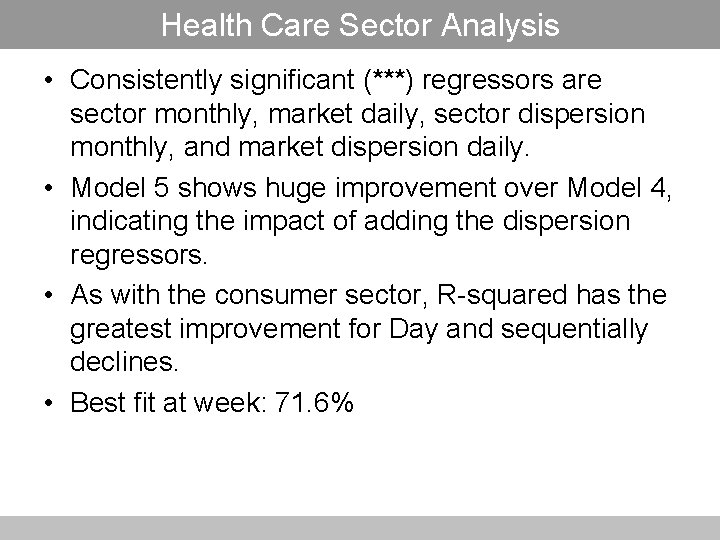 Health Care Sector Analysis

• Consistently significant (***) regressors are sector monthly, market daily, sector dispersion monthly, and market dispersion daily.

• Model 5 shows huge improvement over Model 4, indicating the impact of adding the dispersion regressors.

• As with the consumer sector, R-squared has the greatest improvement for Day and sequentially declines.

• Best fit at week: 71.6%